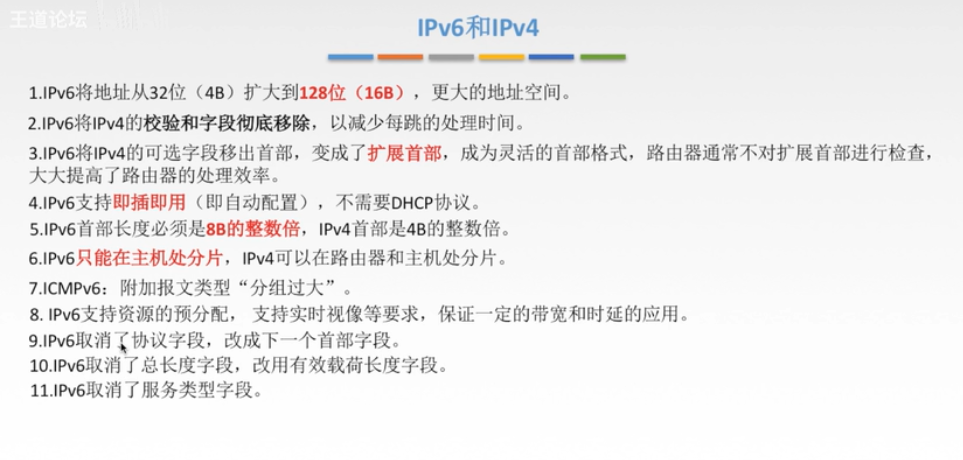 王道论坛

IPv6和IPv4

1.IPv6将地址从32位（4B）扩大到128位（16B），更大的地址空间。
2.IPv6将IPv4的校验和字段彻底移除，以减少每跳的处理时间。
3.IPv6将IPv4的可选字段移出首部，变成了扩展首部，成为灵活的首部格式，路由器通常不对扩展首部进行检查，大大提高了路由器的处理效率。
4.IPv6支持即插即用（即自动配置），不需要DHCP协议。
5.IPv6首部长度必须是8B的整数倍，IPv4首部是4B的整数倍。
6.IPv6只能在主机处分片，IPv4可以在路由器和主机处分片。
7.ICMPv6：附加报文类型“分组过大”。
8. IPv6支持资源的预分配，支持实时视像等要求，保证一定的带宽和时延的应用。
9.IPv6取消了协议字段，改成下一个首部字段。
10.IPv6取消了总长度字段，改用有效载荷长度字段。
11.IPv6取消了服务类型字段。